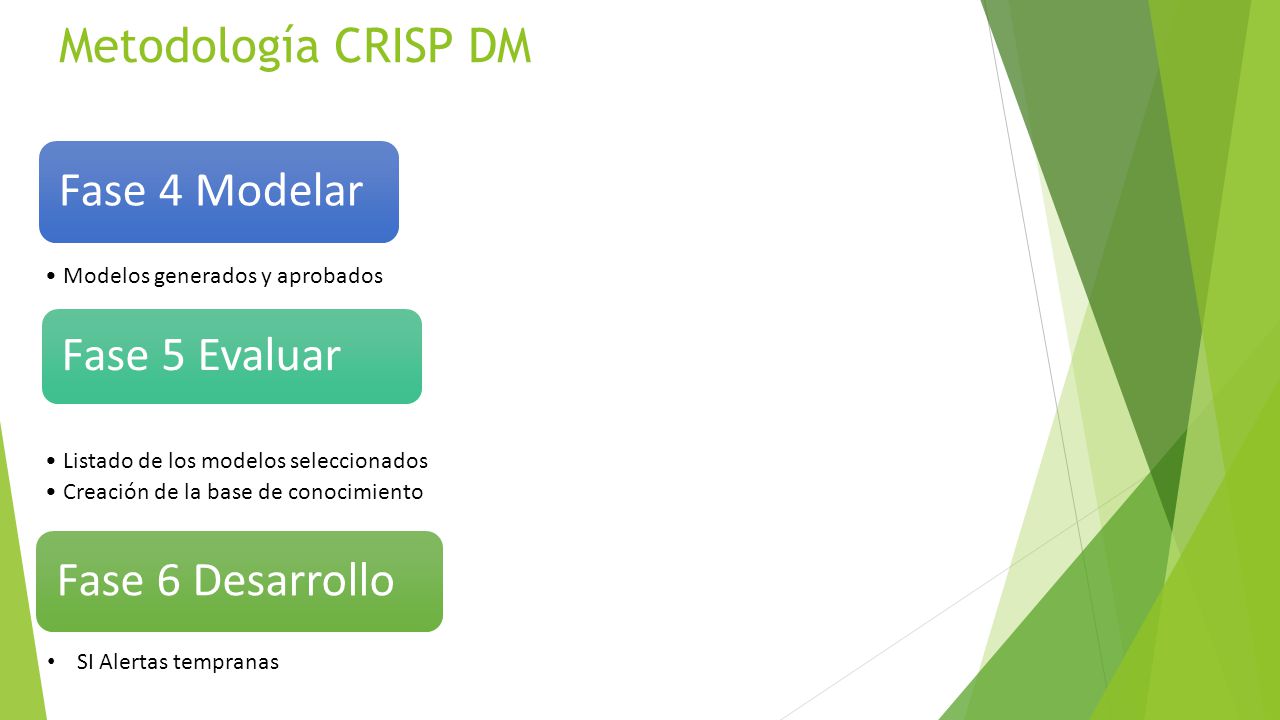 Metodología CRISP DM

Fase 4 Modelar

• Modelos generados y aprobados

Fase 5 Evaluar

• Listado de los modelos seleccionados
• Creación de la base de conocimiento

Fase 6 Desarrollo

• SI Alertas tempranas